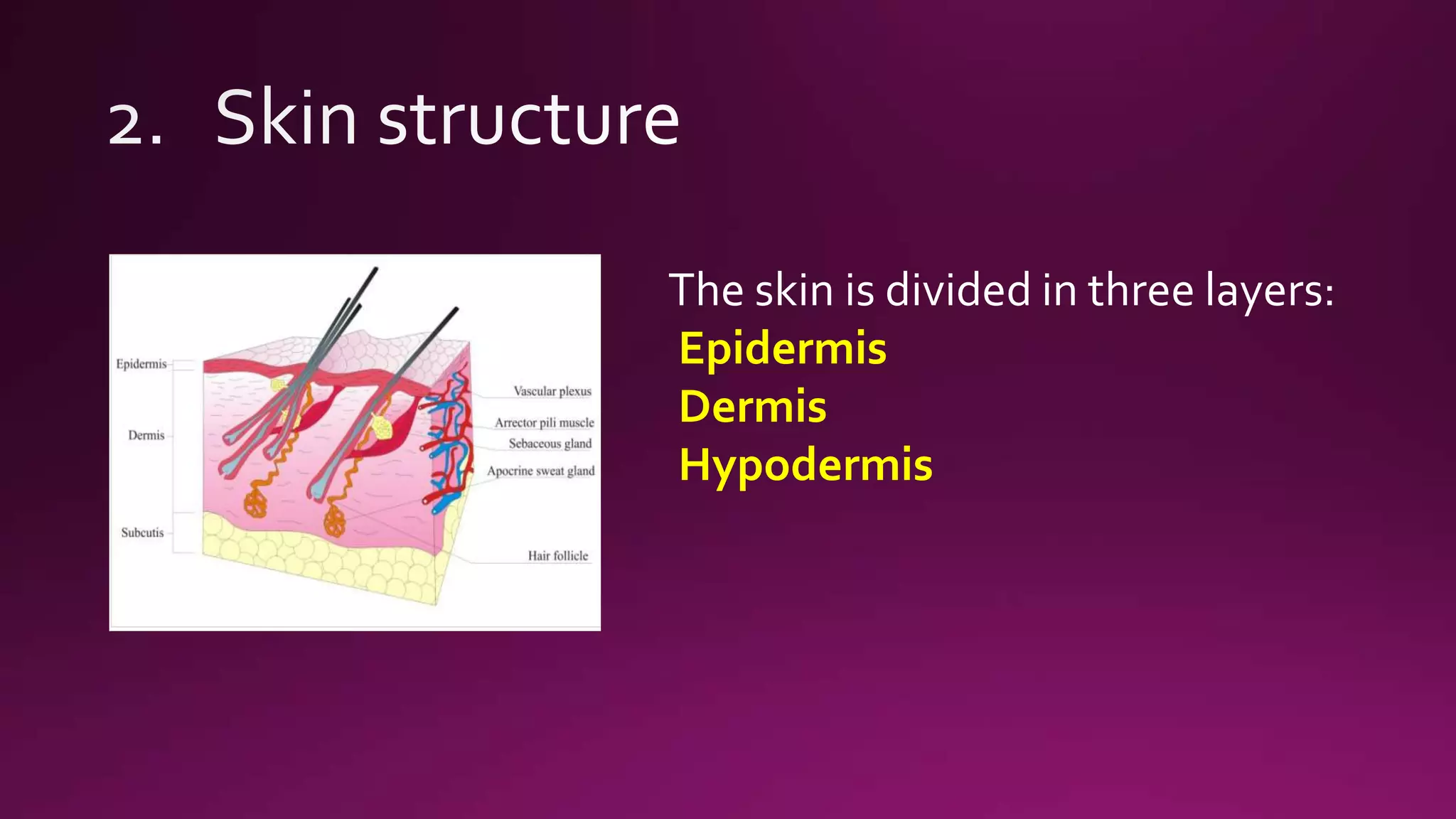 2. Skin structure

Epidermis
Dermis
Subcutis

Vascular plexus
Arrector pili muscle
Sebaceous gland
Apocrine sweat gland
Hair follicle

The skin is divided in three layers:
Epidermis
Dermis
Hypodermis